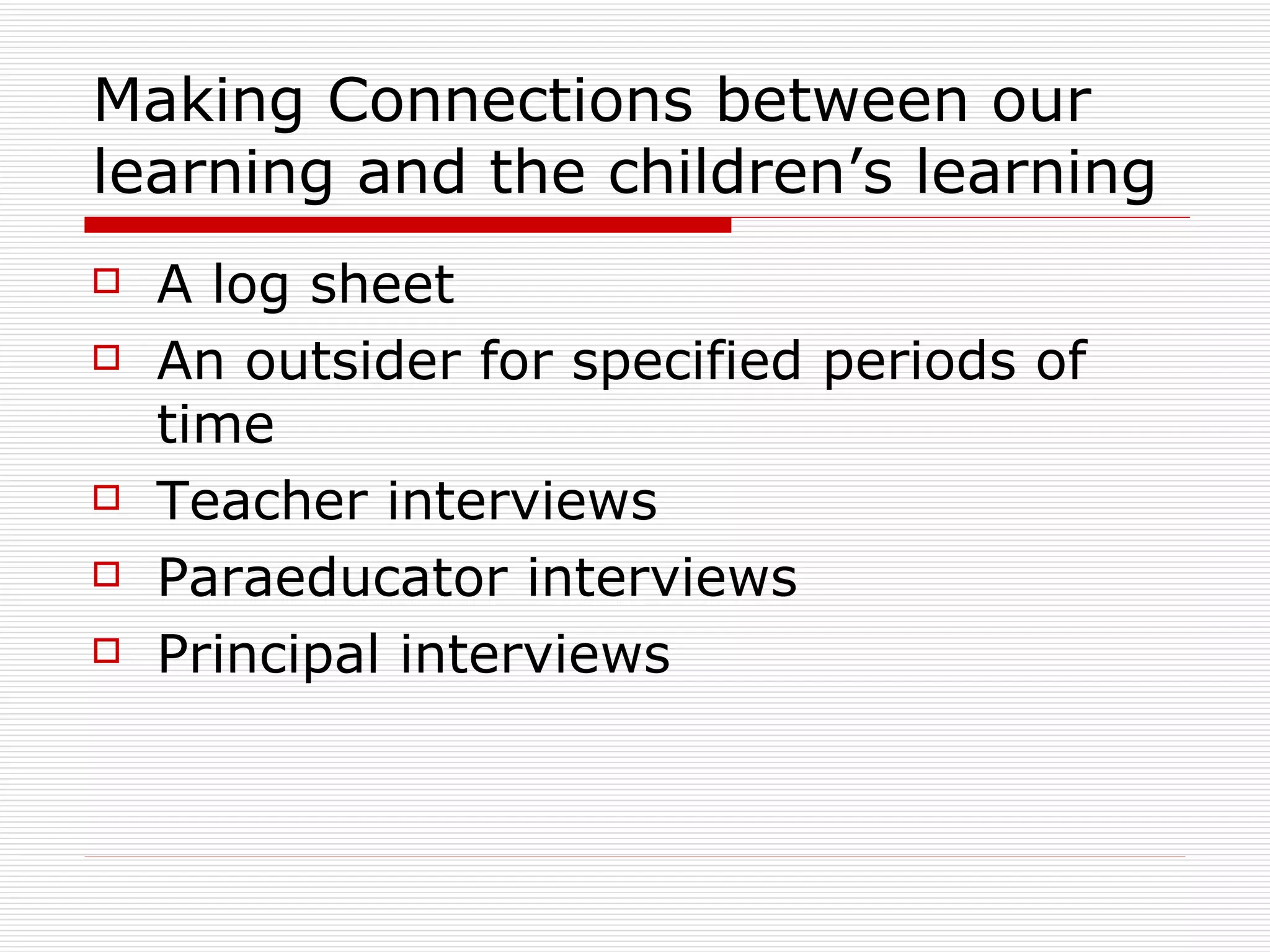 Making Connections between our learning and the children’s learning

- A log sheet
- An outsider for specified periods of time
- Teacher interviews
- Paraeducator interviews
- Principal interviews